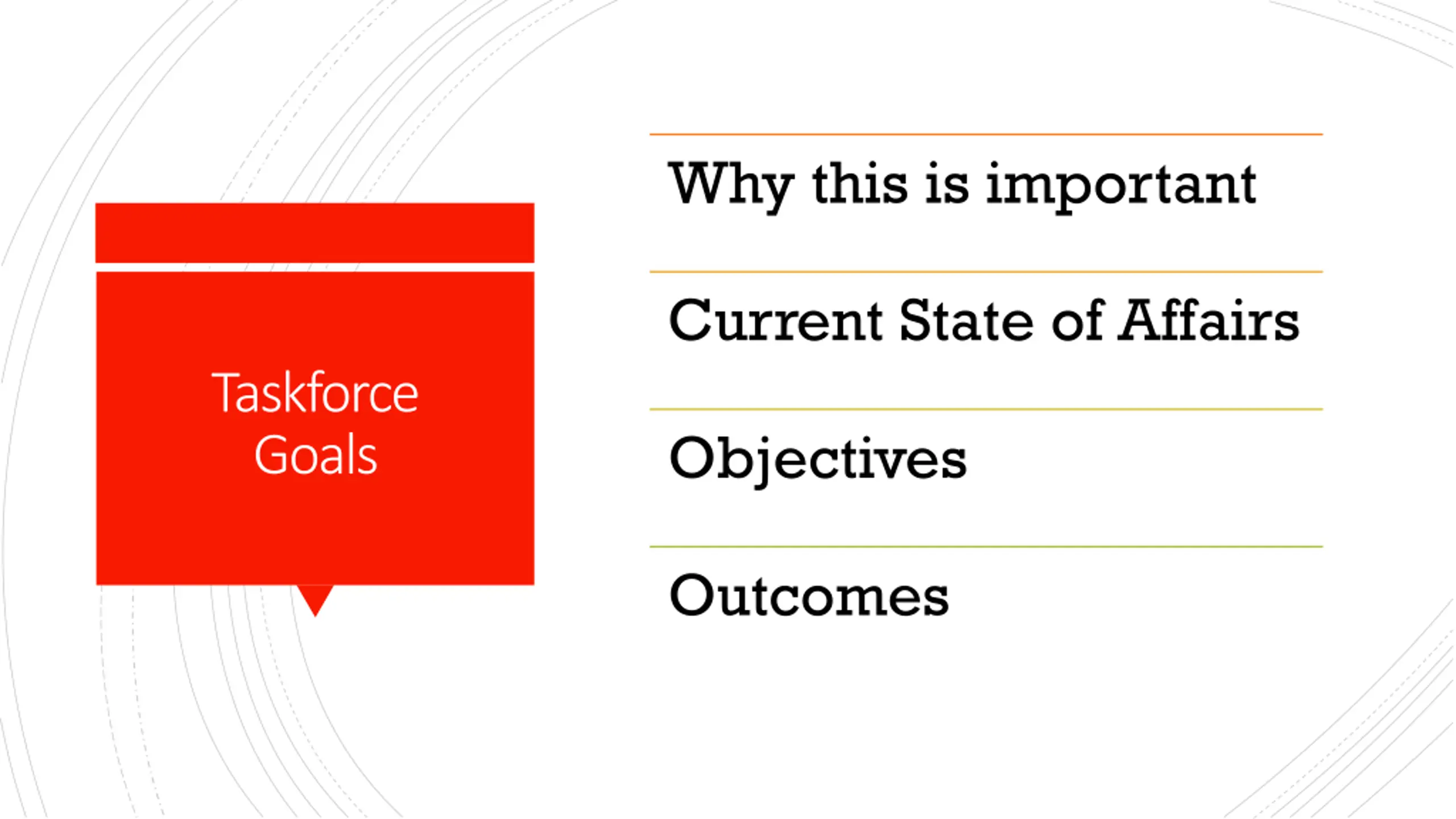 Taskforce Goals

Why this is important

Current State of Affairs

Objectives

Outcomes